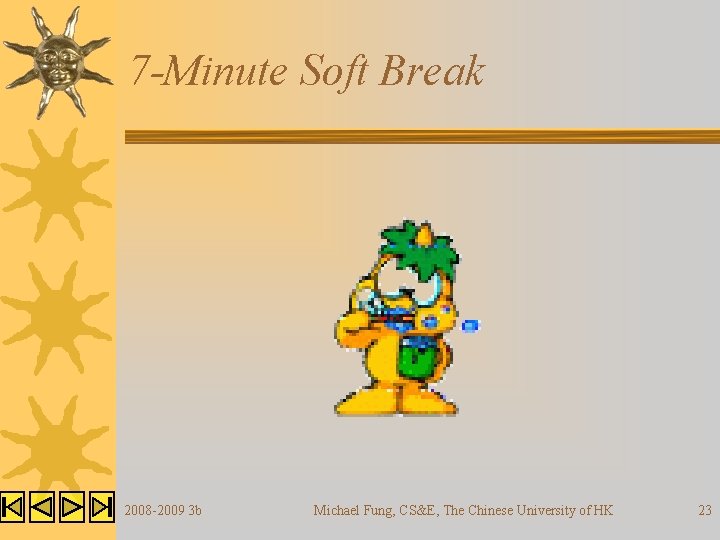 7-Minute Soft Break

2008-2009 3b

Michael Fung, CS&E, The Chinese University of HK

23